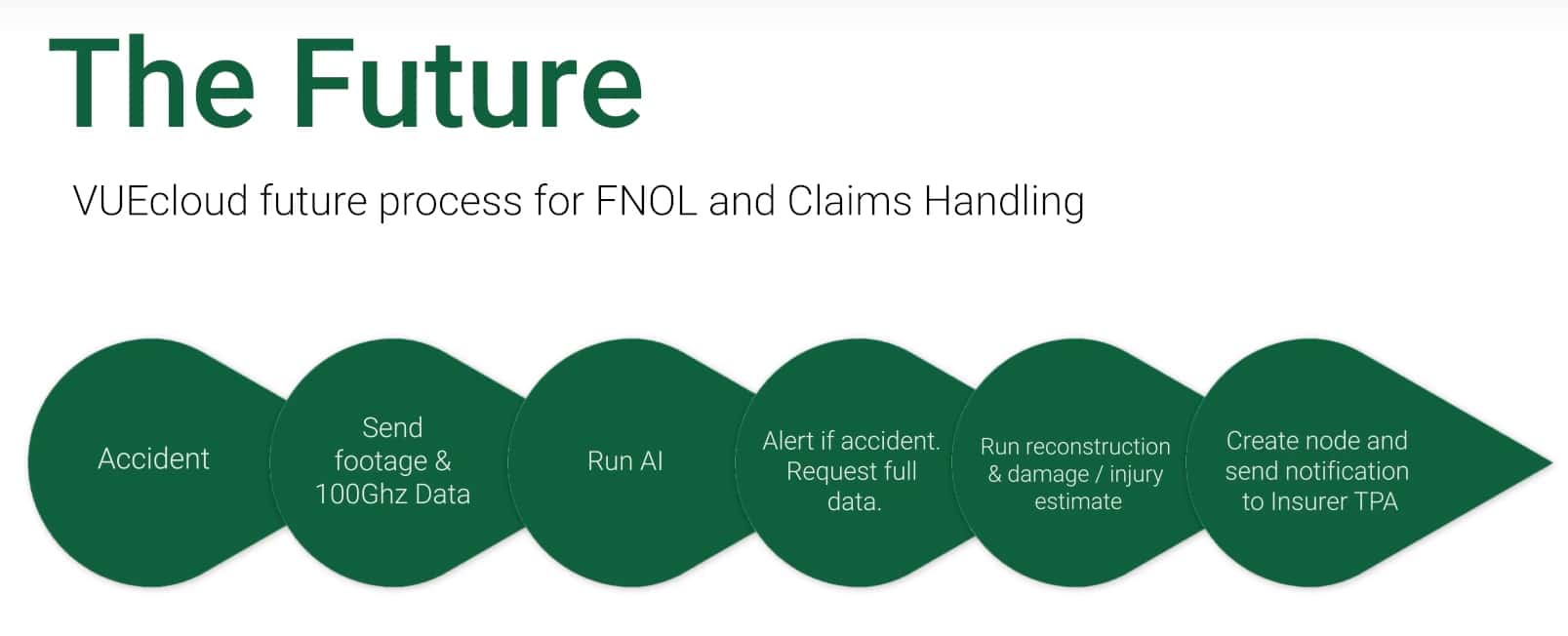 The Future

VUEcloud future process for FNOL and Claims Handling

Accident

Send footage & 100Ghz Data

Run AI

Alert if accident. Request full data.

Run reconstruction & damage / injury estimate

Create node and send notification to Insurer TPA